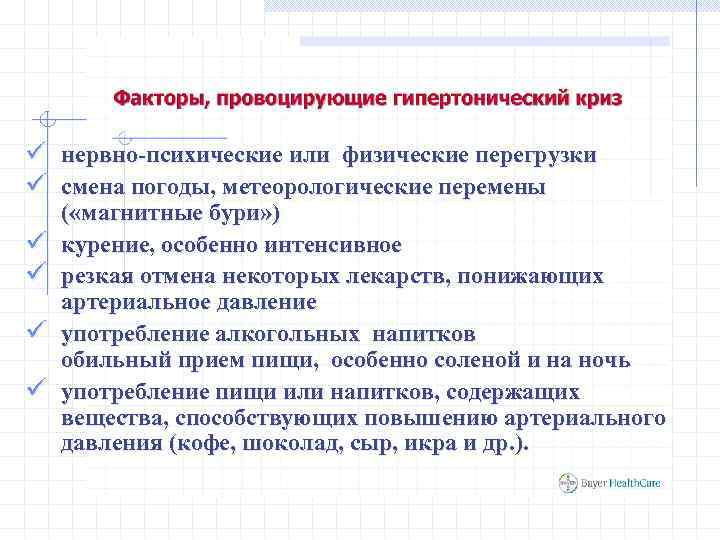 Факторы, провоцирующие гипертонический криз

✓ нервно-психические или физические перегрузки
✓ смена погоды, метеорологические перемены («магнитные бури»)
✓ курение, особенно интенсивное
✓ резкая отмена некоторых лекарств, понижающих артериальное давление
✓ употребление алкогольных напитков
обильный прием пищи, особенно соленой и на ночь
✓ употребление пищи или напитков, содержащих вещества, способствующих повышению артериального давления (кофе, шоколад, сыр, икра и др.).

Bayer HealthCare